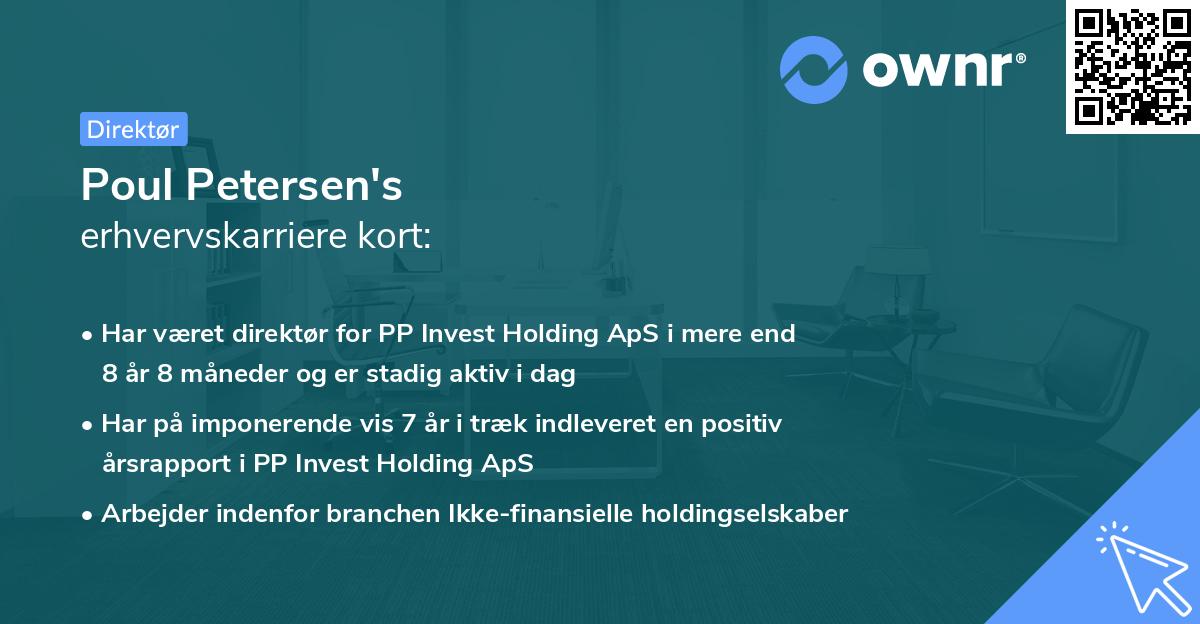 ownr®

Direktør

Poul Petersen's
erhvervskarriere kort:

• Har været direktør for PP Invest Holding ApS i mere end 8 år 8 måneder og er stadig aktiv i dag

• Har på imponerende vis 7 år i træk indleveret en positiv årsrapport i PP Invest Holding ApS

• Arbejder indenfor branchen Ikke-finansielle holdingselskaber